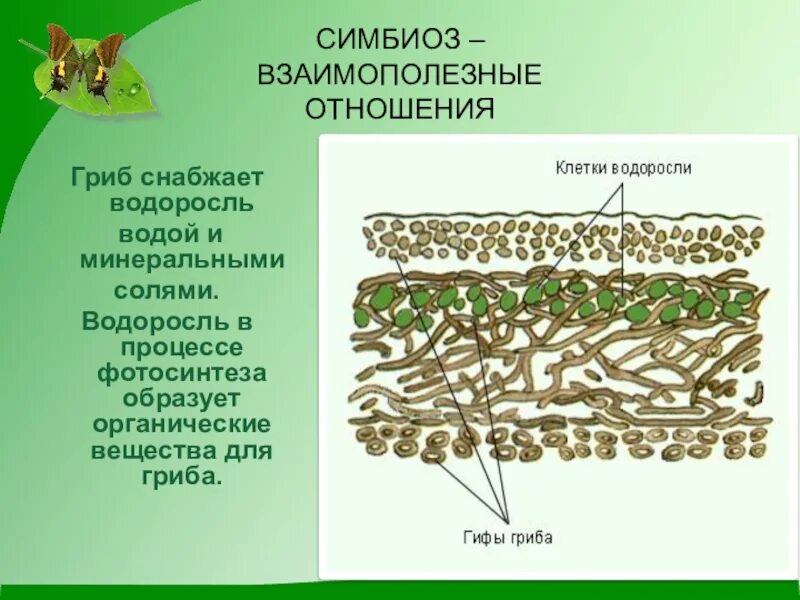 СИМБИОЗ – ВЗАИМОПОЛЕЗНЫЕ ОТНОШЕНИЯ

Гриб снабжает водоросль водой и минеральными солями.

Водоросль в процессе фотосинтеза образует органические вещества для гриба.

Клетки водоросли

Гифы гриба